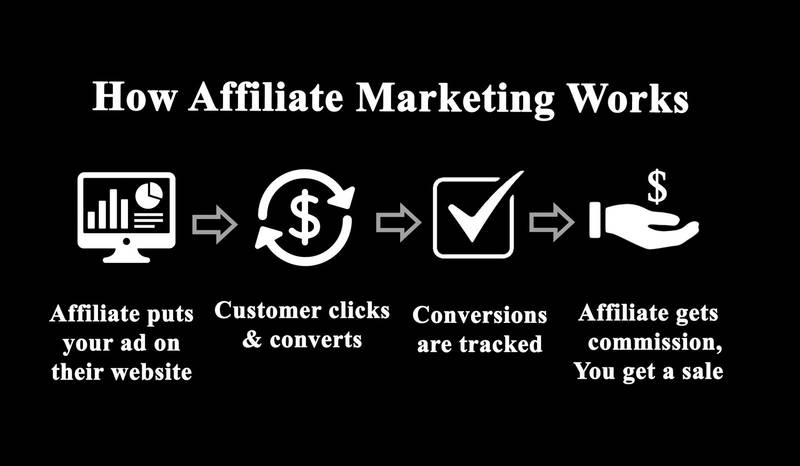 How Affiliate Marketing Works

$

$

Affiliate puts your ad on their website

Customer clicks & converts

Conversions are tracked

Affiliate gets commission, You get a sale